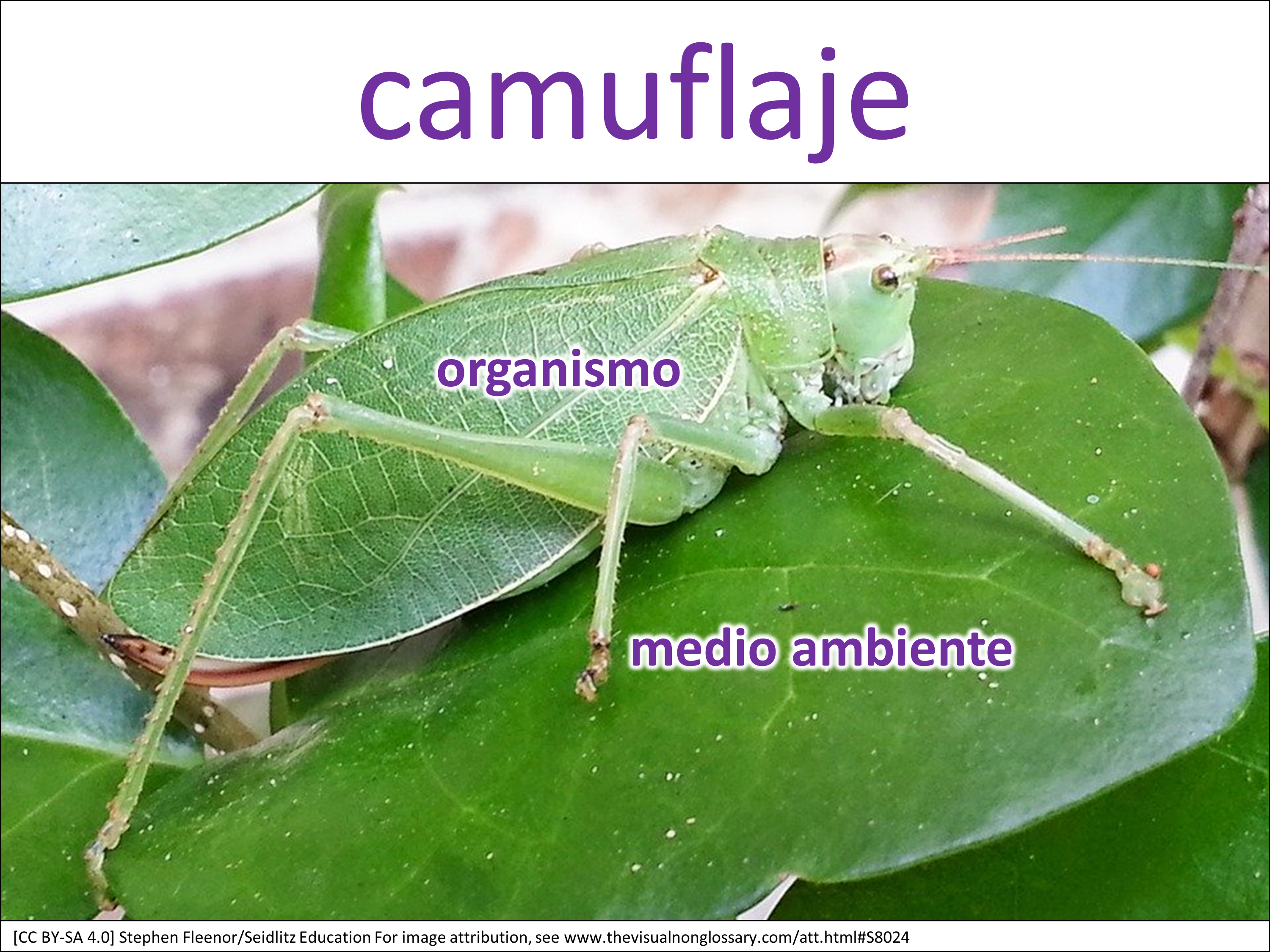 camuflaje

organismo

medio ambiente

[CC BY-SA 4.0] Stephen Fleenor/Seidlitz Education For image attribution, see www.thevisualnonglossary.com/att.html#S8024